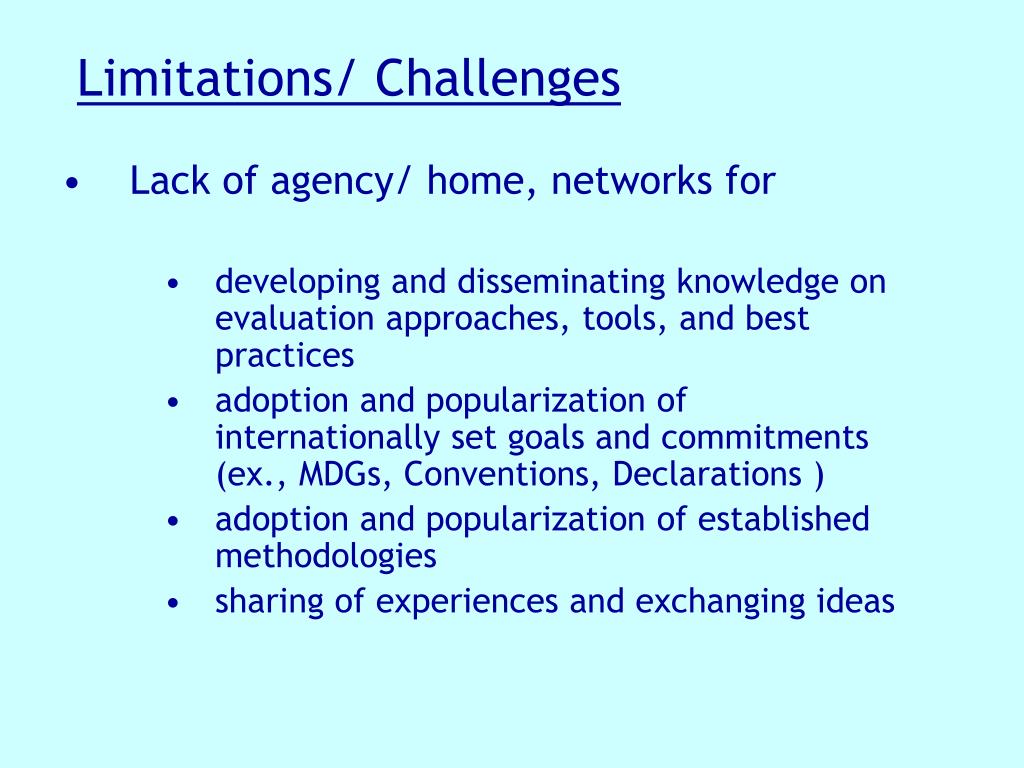 Limitations/ Challenges

• Lack of agency/ home, networks for

• developing and disseminating knowledge on evaluation approaches, tools, and best practices
• adoption and popularization of internationally set goals and commitments (ex., MDGs, Conventions, Declarations )
• adoption and popularization of established methodologies
• sharing of experiences and exchanging ideas